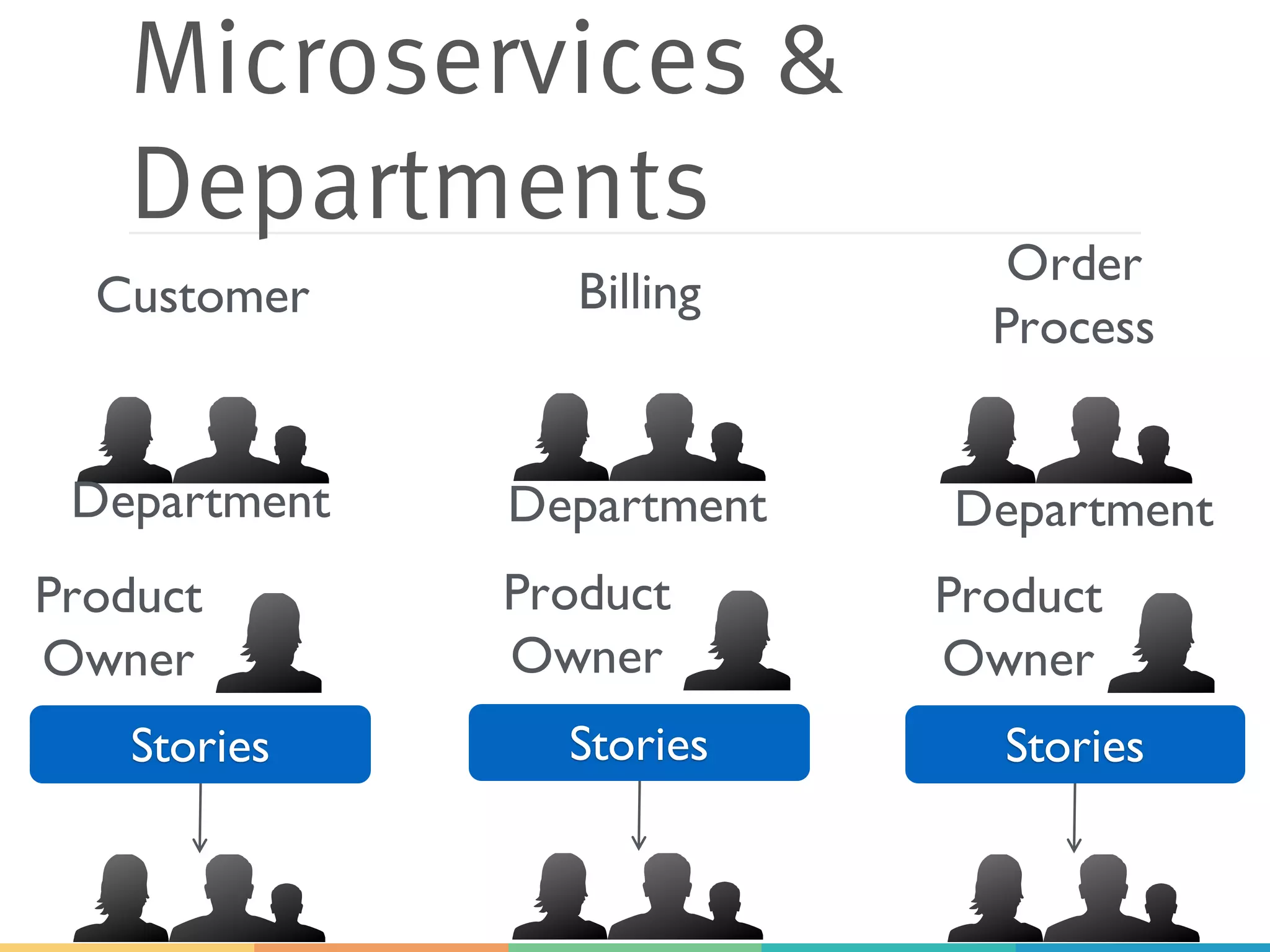 Microservices & Departments

Customer

Department

Product Owner

Stories

Billing

Department

Product Owner

Stories

Order Process

Department

Product Owner

Stories